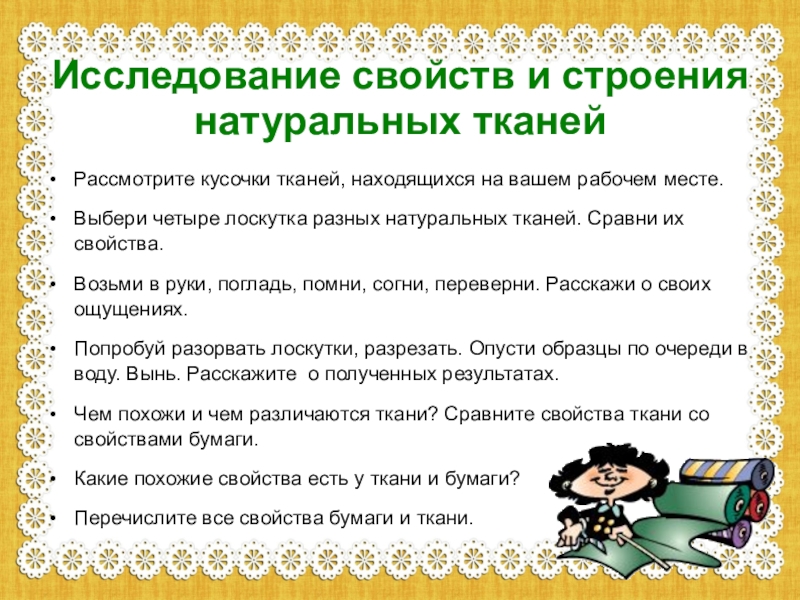 Исследование свойств и строения натуральных тканей

• Рассмотрите кусочки тканей, находящихся на вашем рабочем месте.

• Выбери четыре лоскутка разных натуральных тканей. Сравни их свойства.

• Возьми в руки, погладь, помни, согни, переверни. Расскажи о своих ощущениях.

• Попробуй разорвать лоскутки, разрезать. Опусти образцы по очереди в воду. Вынь. Расскажите о полученных результатах.

• Чем похожи и чем различаются ткани? Сравните свойства ткани со свойствами бумаги.

• Какие похожие свойства есть у ткани и бумаги?

• Перечислите все свойства бумаги и ткани.